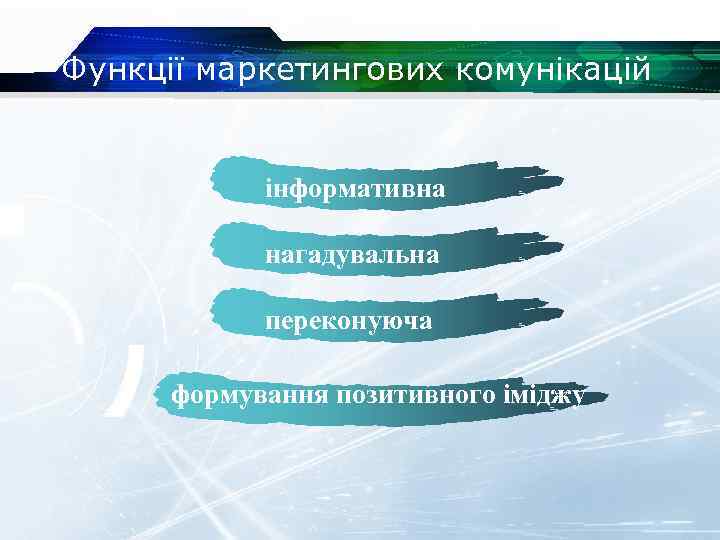 Функції маркетингових комунікацій

інформативна

нагадувальна

переконуюча

формування позитивного іміджу